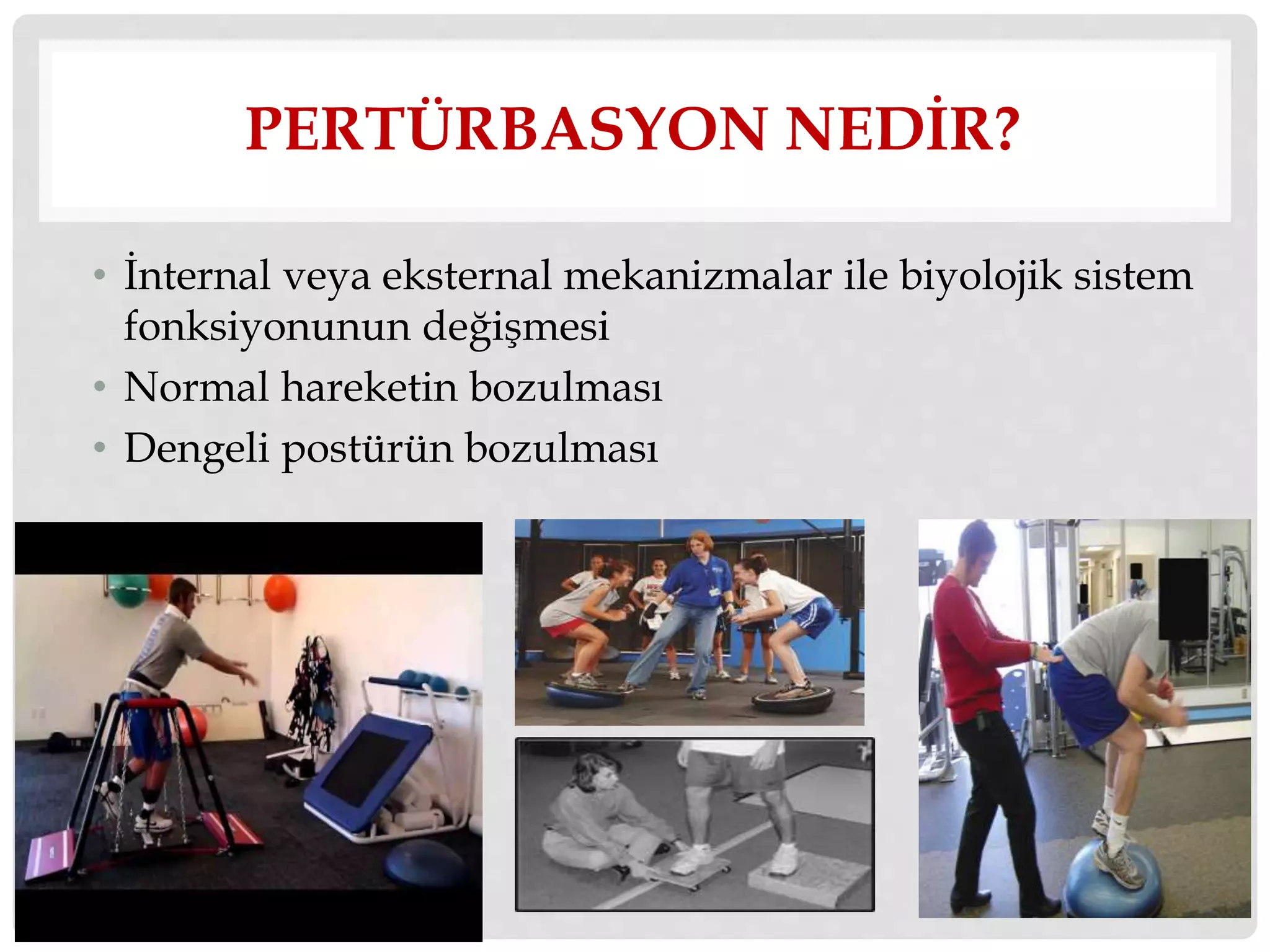 PERTÜRBASYON NEDİR?

• İnternal veya eksternal mekanizmalar ile biyolojik sistem fonksiyonunun değişmesi
• Normal hareketin bozulması
• Dengeli postürün bozulması